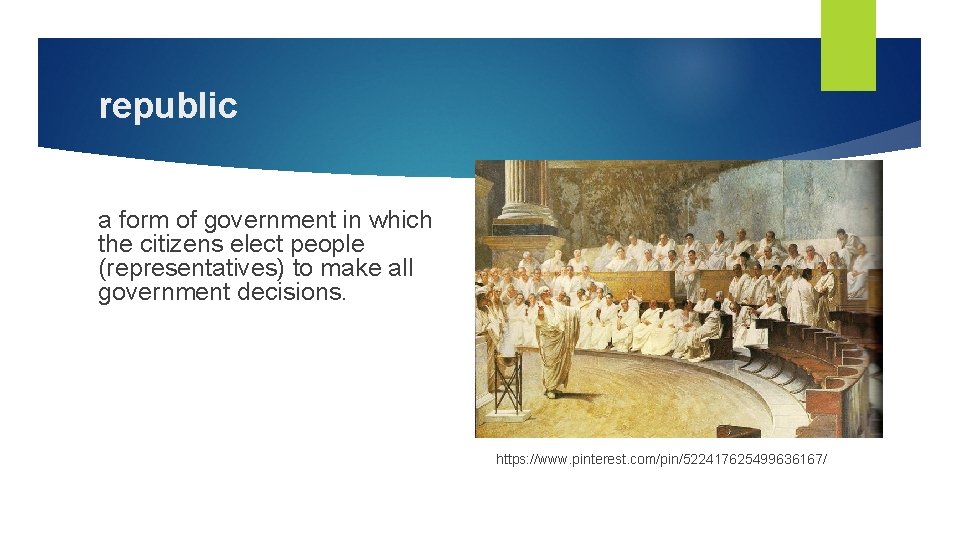 republic

a form of government in which the citizens elect people (representatives) to make all government decisions.

https://www.pinterest.com/pin/522417625499636167/